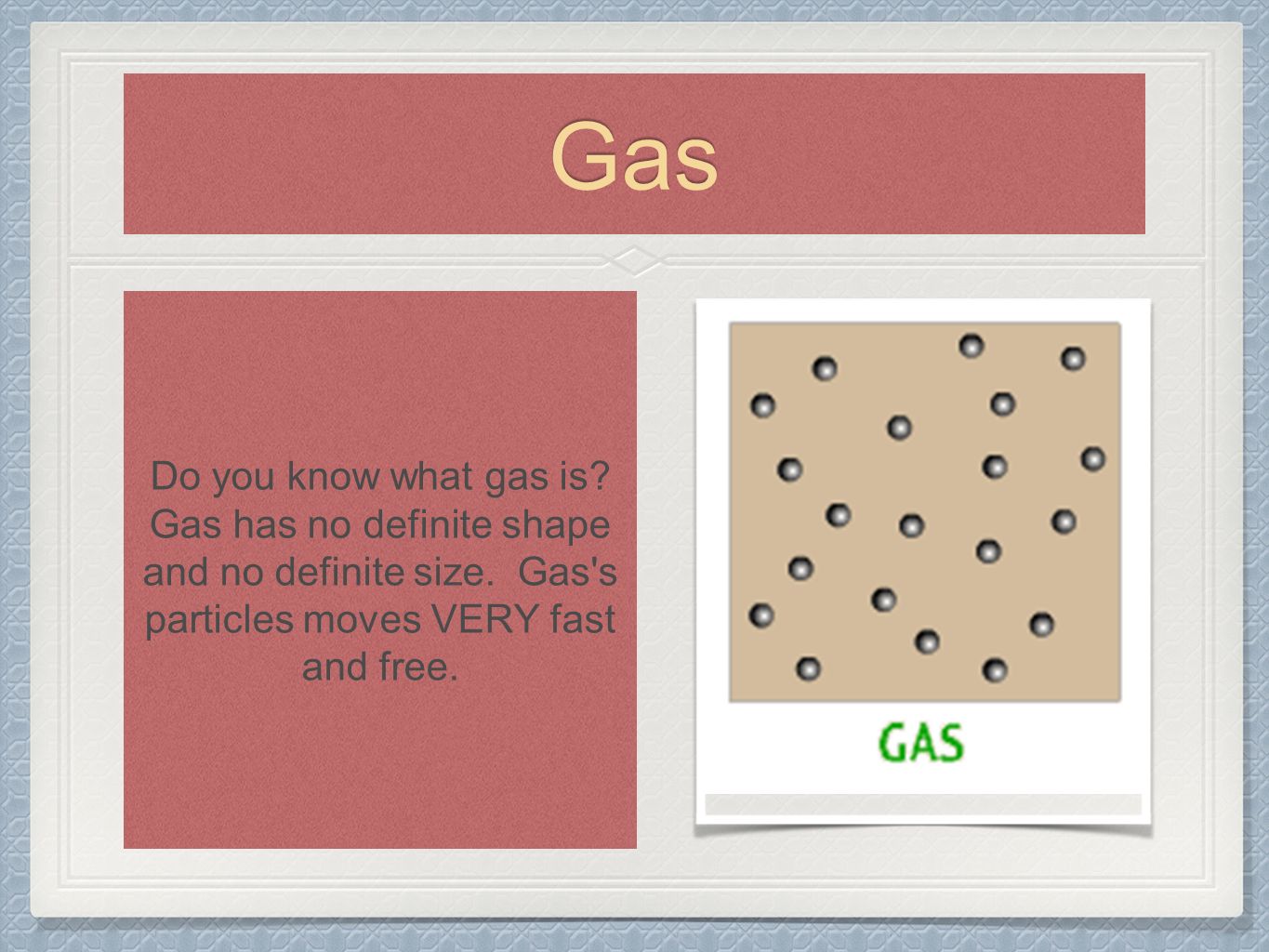 Gas

Do you know what gas is? Gas has no definite shape and no definite size. Gas's particles moves VERY fast and free.

GAS